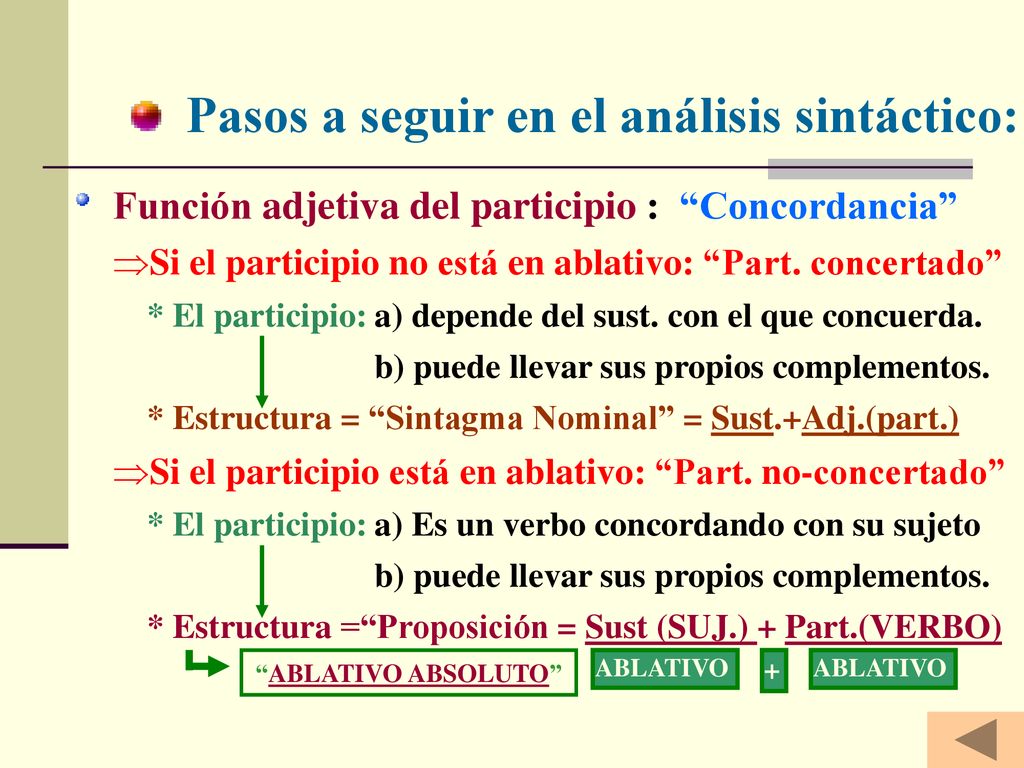 Pasos a seguir en el análisis sintáctico:

Función adjetiva del participio : “Concordancia”

⇒Si el participio no está en ablativo: “Part. concertado”

* El participio: a) depende del sust. con el que concuerda.

b) puede llevar sus propios complementos.

* Estructura = “Sintagma Nominal” = Sust.+Adj.(part.)

⇒Si el participio está en ablativo: “Part. no-concertado”

* El participio: a) Es un verbo concordando con su sujeto

b) puede llevar sus propios complementos.

* Estructura =“Proposición = Sust (SUJ.) + Part.(VERBO)

“ABLATIVO ABSOLUTO” ABLATIVO + ABLATIVO